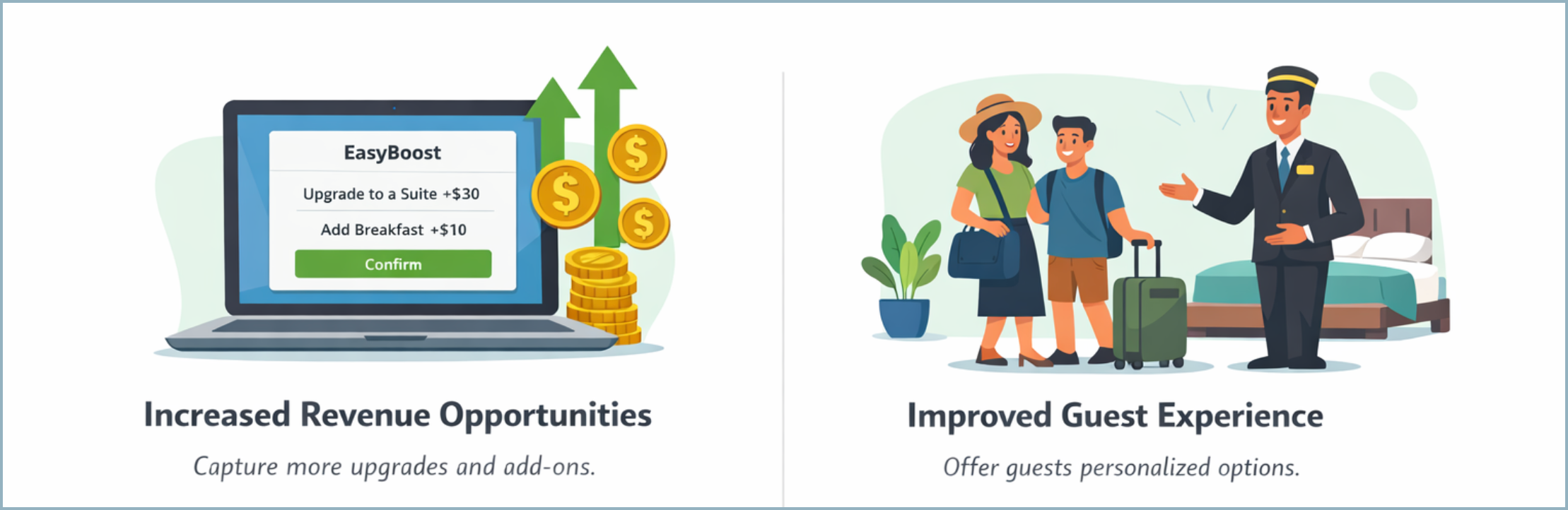 EasyBoost

Upgrade to a Suite +$30

Add Breakfast +$10

Confirm

$

$

$

Increased Revenue Opportunities

Capture more upgrades and add-ons.

Improved Guest Experience

Offer guests personalized options.